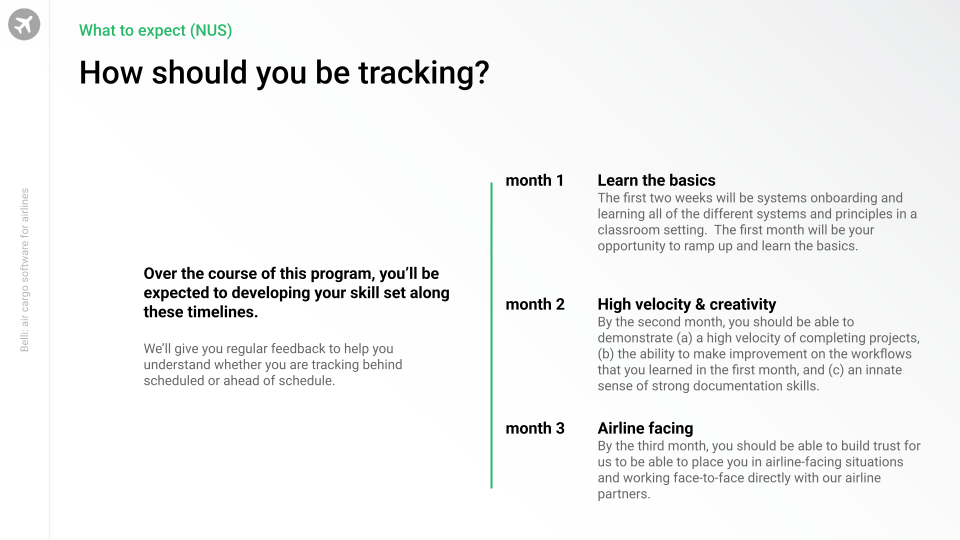 Belli: air cargo software for airlines

What to expect (NUS)

How should you be tracking?

Over the course of this program, you'll be expected to developing your skill set along these timelines.

We'll give you regular feedback to help you understand whether you are tracking behind scheduled or ahead of schedule.

month 1
Learn the basics
The first two weeks will be systems onboarding and learning all of the different systems and principles in a classroom setting. The first month will be your opportunity to ramp up and learn the basics.

month 2
High velocity & creativity
By the second month, you should be able to demonstrate (a) a high velocity of completing projects, (b) the ability to make improvement on the workflows that you learned in the first month, and (c) an innate sense of strong documentation skills.

month 3
Airline facing
By the third month, you should be able to build trust for us to be able to place you in airline-facing situations and working face-to-face directly with our airline partners.